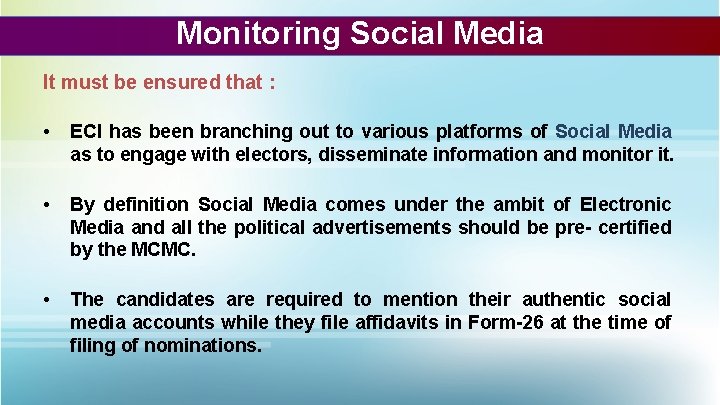 Monitoring Social Media

It must be ensured that :

• ECI has been branching out to various platforms of Social Media as to engage with electors, disseminate information and monitor it.

• By definition Social Media comes under the ambit of Electronic Media and all the political advertisements should be pre- certified by the MCMC.

• The candidates are required to mention their authentic social media accounts while they file affidavits in Form-26 at the time of filing of nominations.